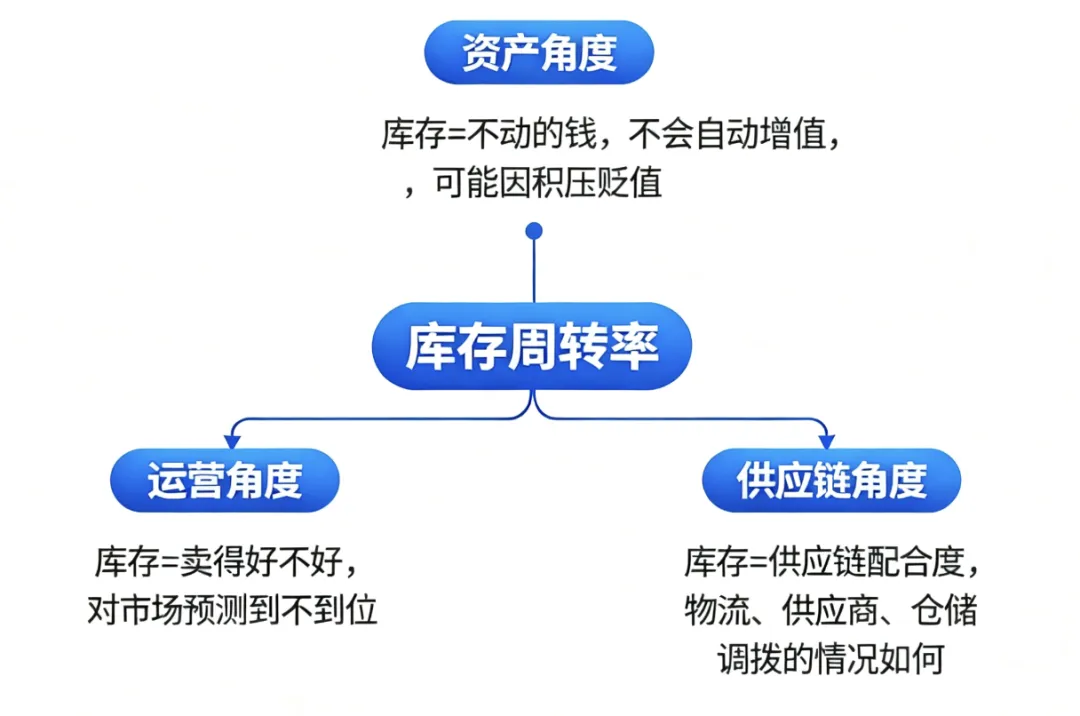 资产角度

库存=不动的钱，不会自动增值，，可能因积压贬值

库存周转率

运营角度

库存=卖得好不好，对市场预测到不到位

供应链角度

库存=供应链配合度，物流、供应商、仓储调拨的情况如何